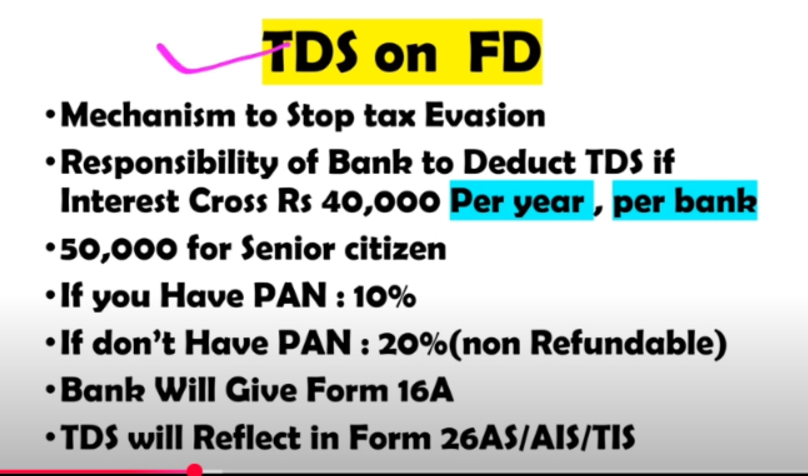 TDS on FD

• Mechanism to Stop tax Evasion
• Responsibility of Bank to Deduct TDS if Interest Cross Rs 40,000 Per year , per bank
• 50,000 for Senior citizen
• If you Have PAN : 10%
• If don't Have PAN : 20%(non Refundable)
• Bank Will Give Form 16A
• TDS will Reflect in Form 26AS/AIS/TIS